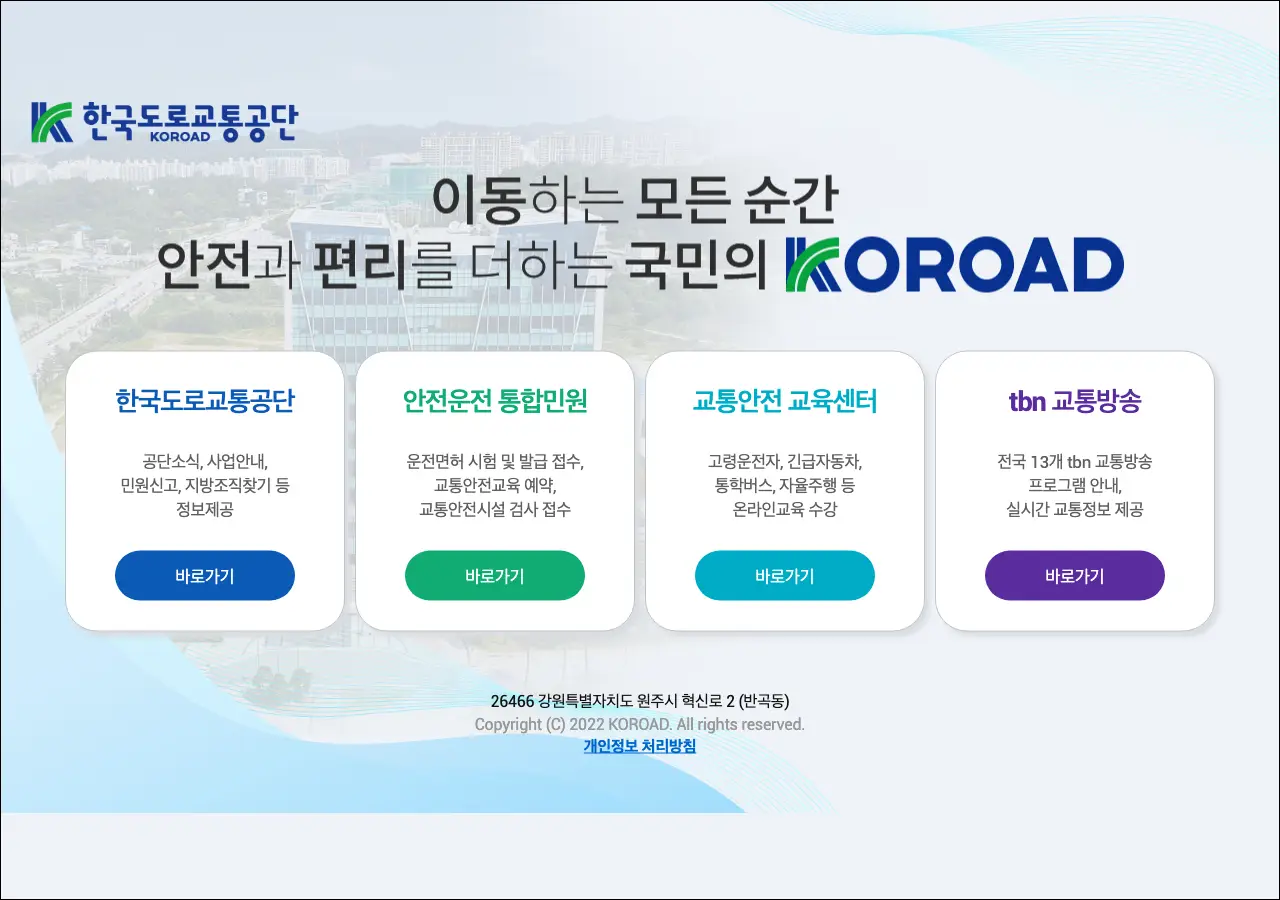 한국도로교통공단 KOROAD

이동하는 모든 순간
안전과 편리를 더하는 국민의 KOROAD

한국도로교통공단

공단소식, 사업안내, 민원신고, 지방조직찾기 등 정보제공

바로가기

안전운전 통합민원

운전면허 시험 및 발급 접수, 교통안전교육 예약, 교통안전시설 검사 접수

바로가기

교통안전 교육센터

고령운전자, 긴급자동차, 통학버스, 자율주행 등 온라인교육 수강

바로가기

tbn 교통방송

전국 13개 tbn 교통방송 프로그램 안내, 실시간 교통정보 제공

바로가기

26466 강원특별자치도 원주시 혁신로 2 (반곡동)
Copyright (C) 2022 KOROAD. All rights reserved.
개인정보 처리방침